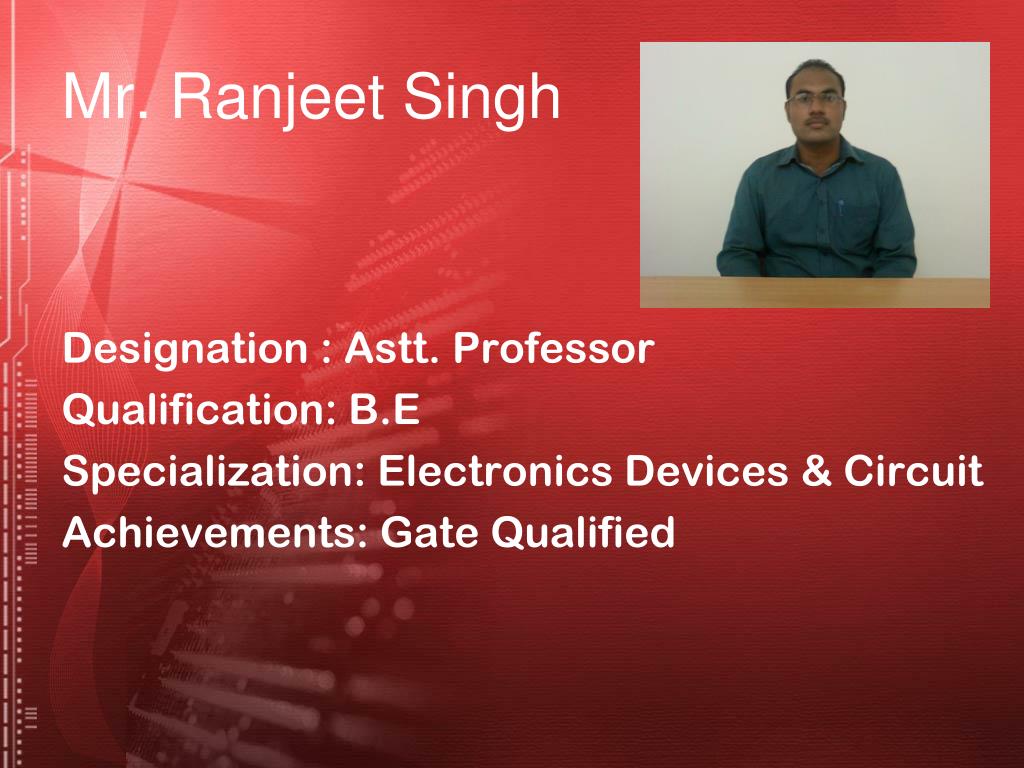 Mr. Ranjeet Singh

Designation : Astt. Professor
Qualification: B.E
Specialization: Electronics Devices & Circuit
Achievements: Gate Qualified